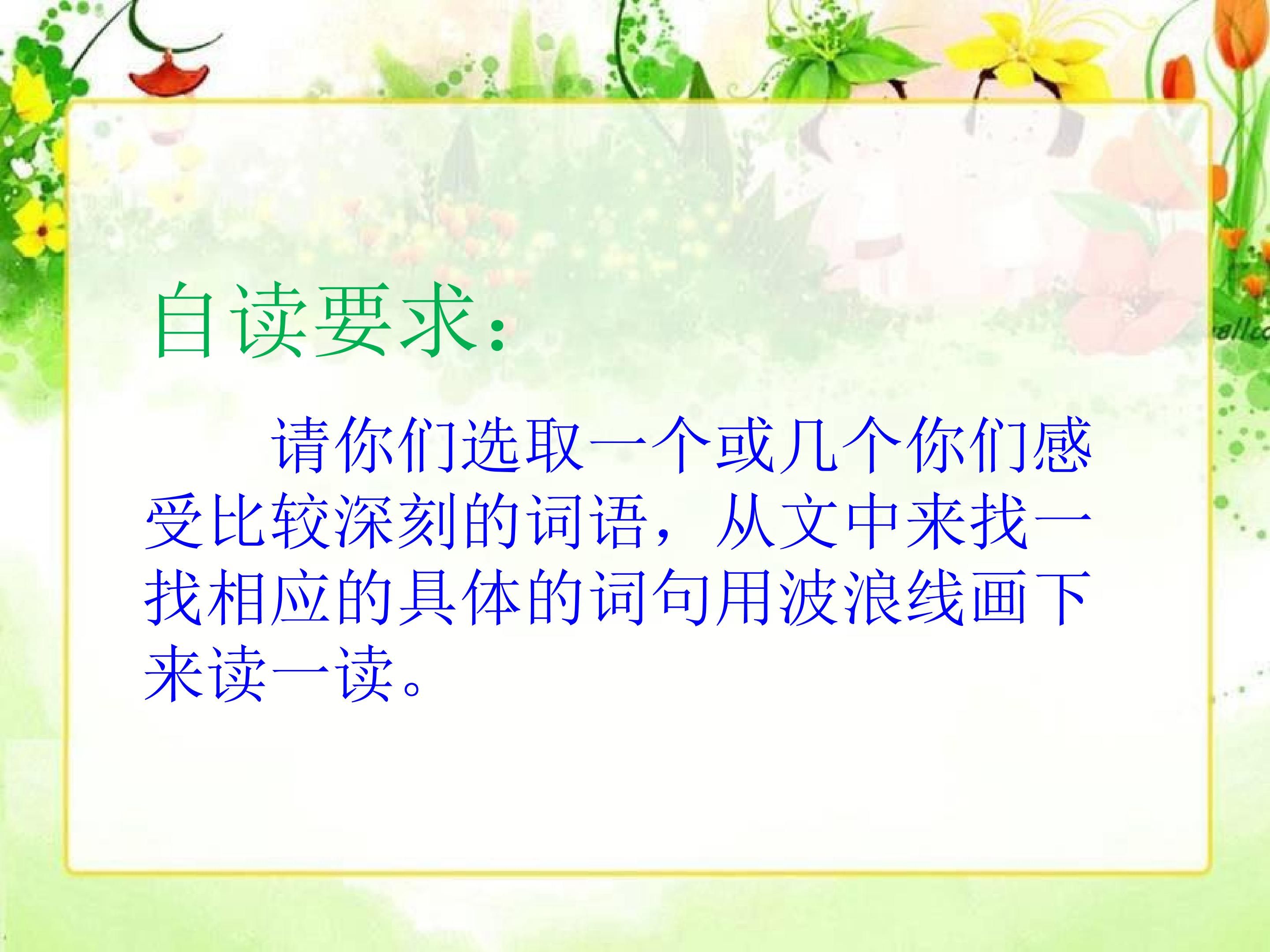 自读要求：

请你们选取一个或几个你们感受比较深刻的词语，从文中来找一找相应的具体的词句用波浪线画下来读一读。